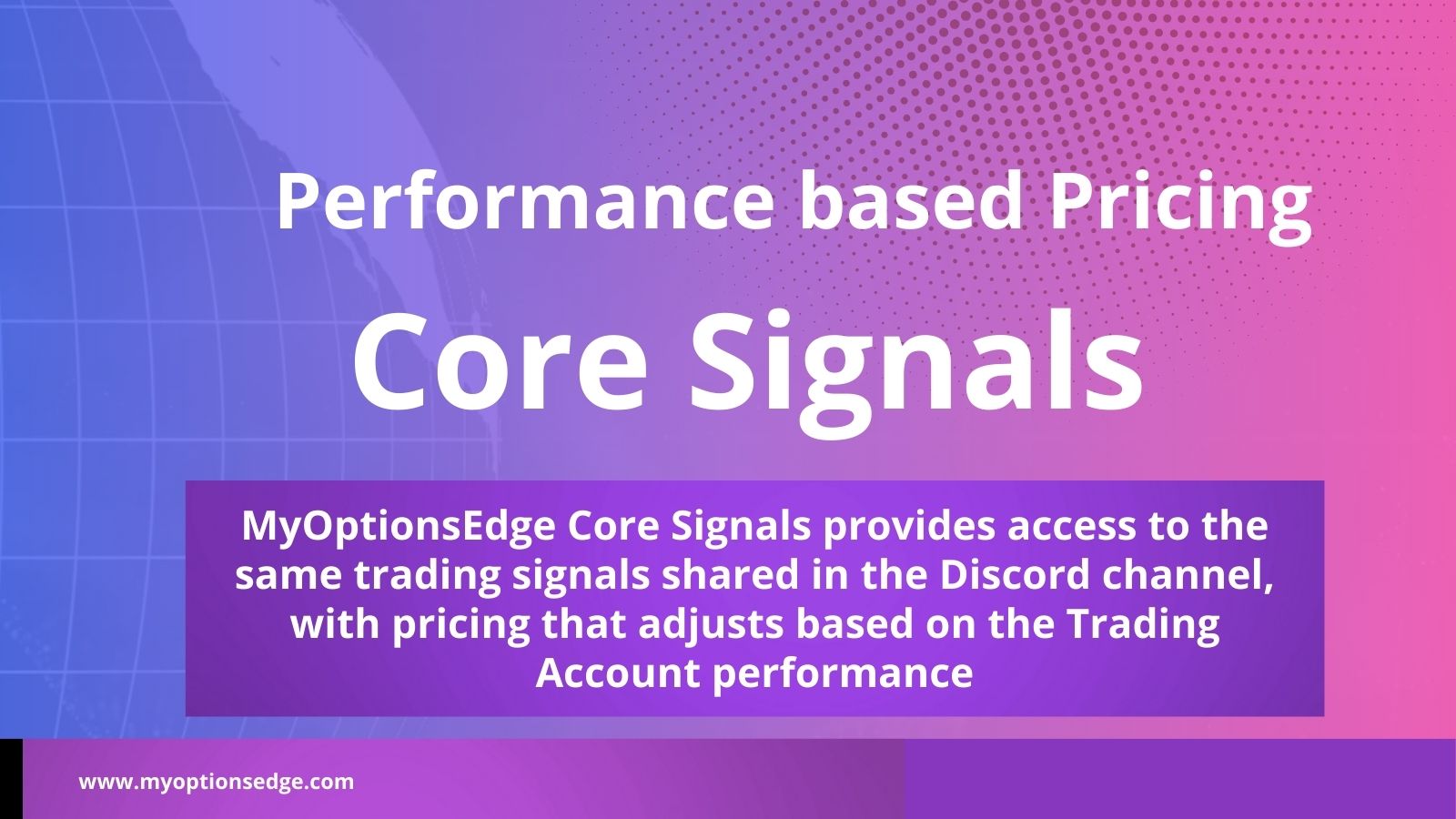 Performance based Pricing

Core Signals

MyOptionsEdge Core Signals provides access to the same trading signals shared in the Discord channel, with pricing that adjusts based on the Trading Account performance

www.myoptionsedge.com